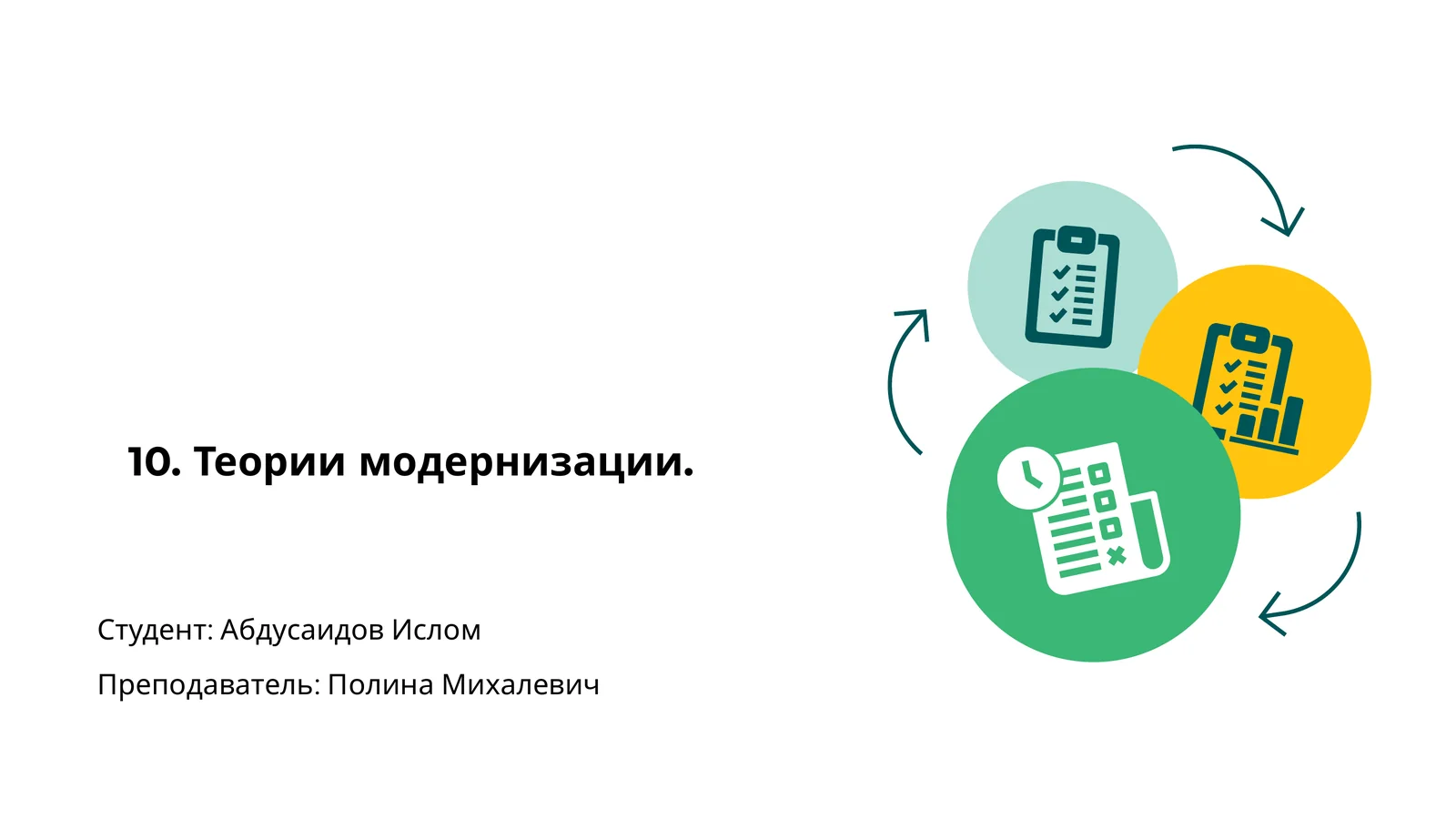 10. Теории модернизации.

Студент: Абдусаидов Ислом

Преподаватель: Полина Михалевич